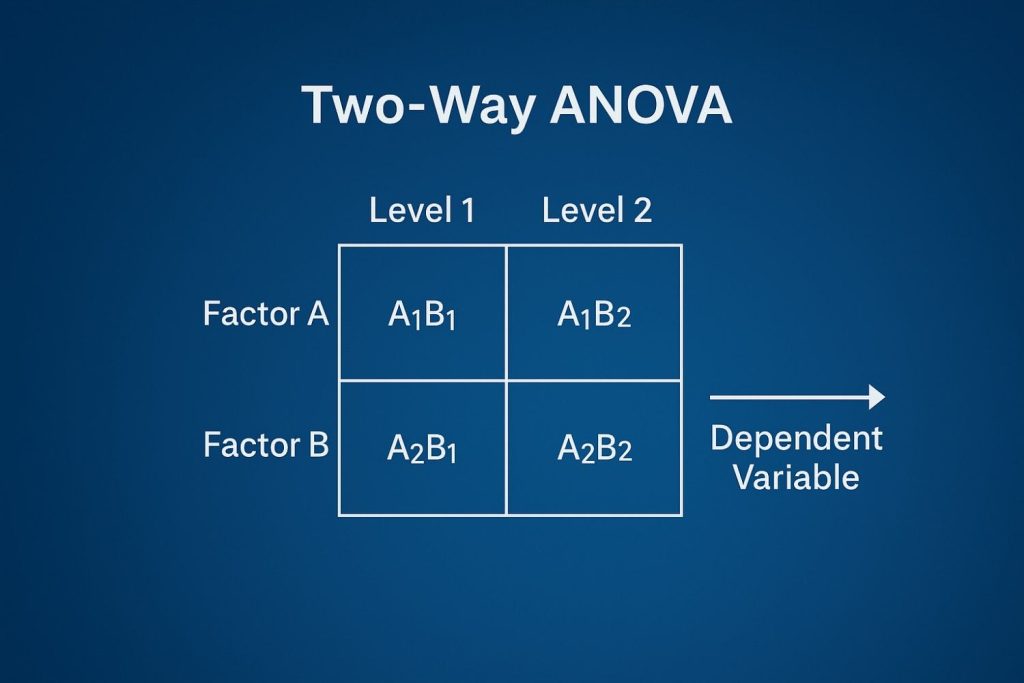 Two-Way ANOVA

| | Level 1 | Level 2 |
|---|---|---|
| Factor A | $A_1B_1$ | $A_1B_2$ |
| Factor B | $A_2B_1$ | $A_2B_2$ |

Dependent Variable